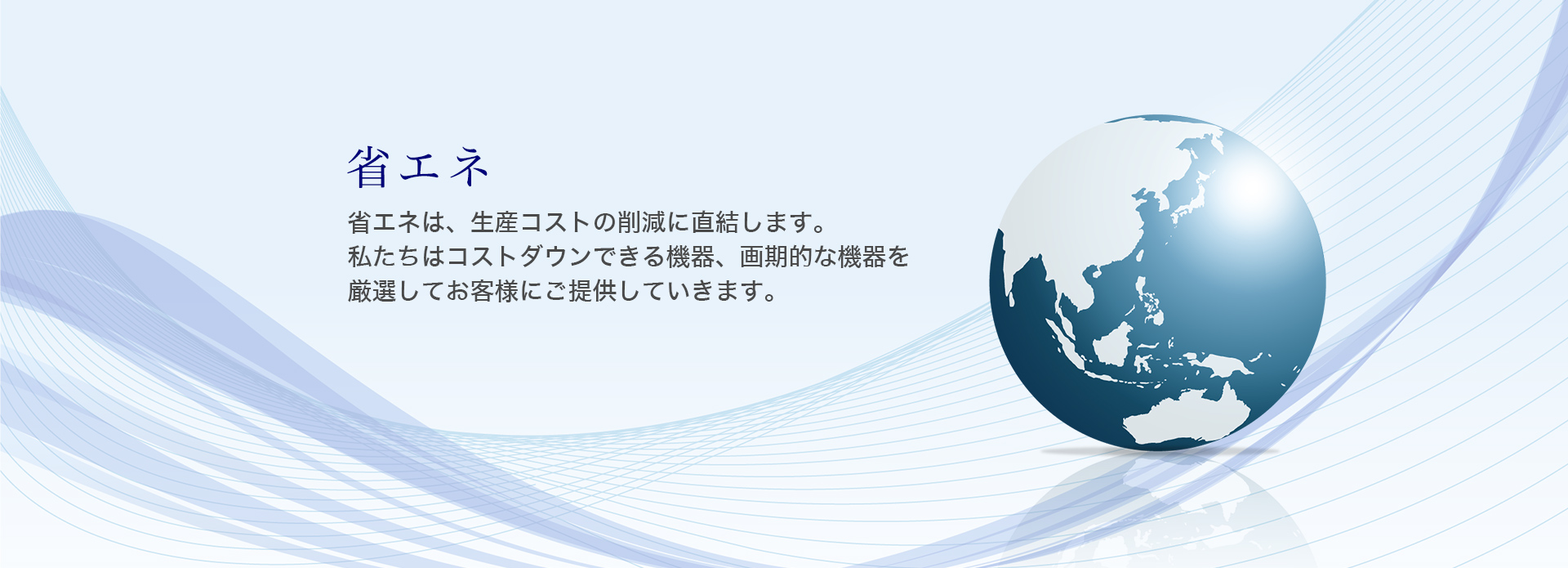 省エネ

省エネは、生産コストの削減に直結します。
私たちはコストダウンできる機器、画期的な機器を
厳選してお客様にご提供していきます。